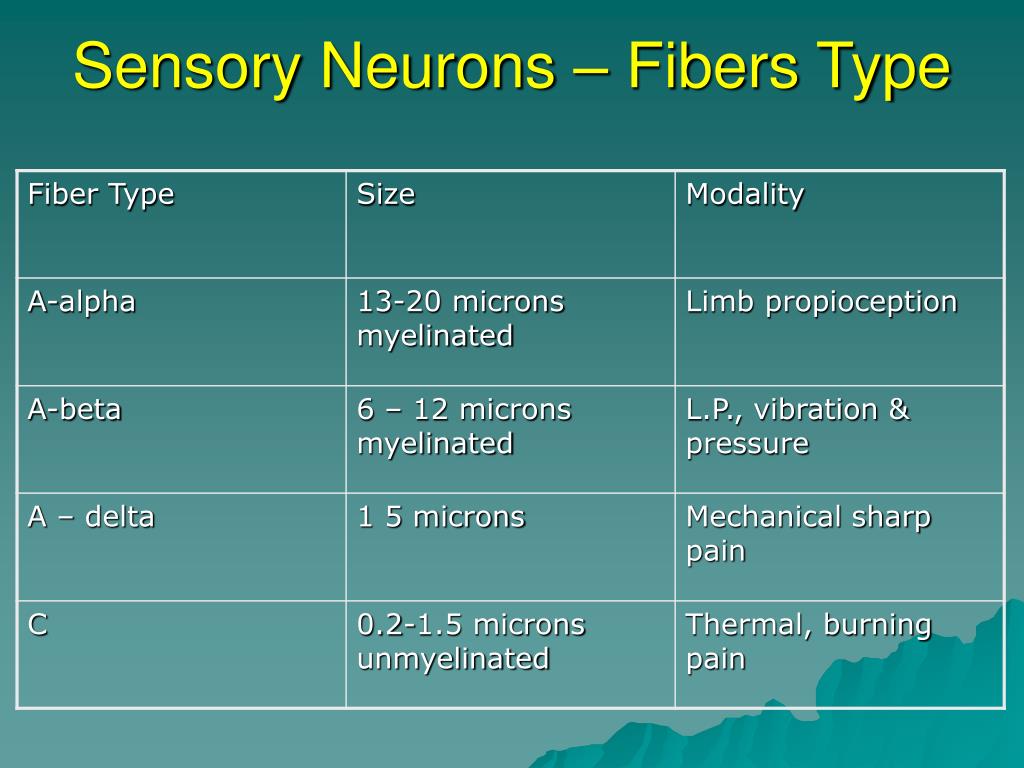 Sensory Neurons – Fibers Type

| Fiber Type | Size | Modality |
|---|---|---|
| A-alpha | 13-20 microns myelinated | Limb propioception |
| A-beta | 6 – 12 microns myelinated | L.P., vibration & pressure |
| A – delta | 1 5 microns | Mechanical sharp pain |
| C | 0.2-1.5 microns unmyelinated | Thermal, burning pain |